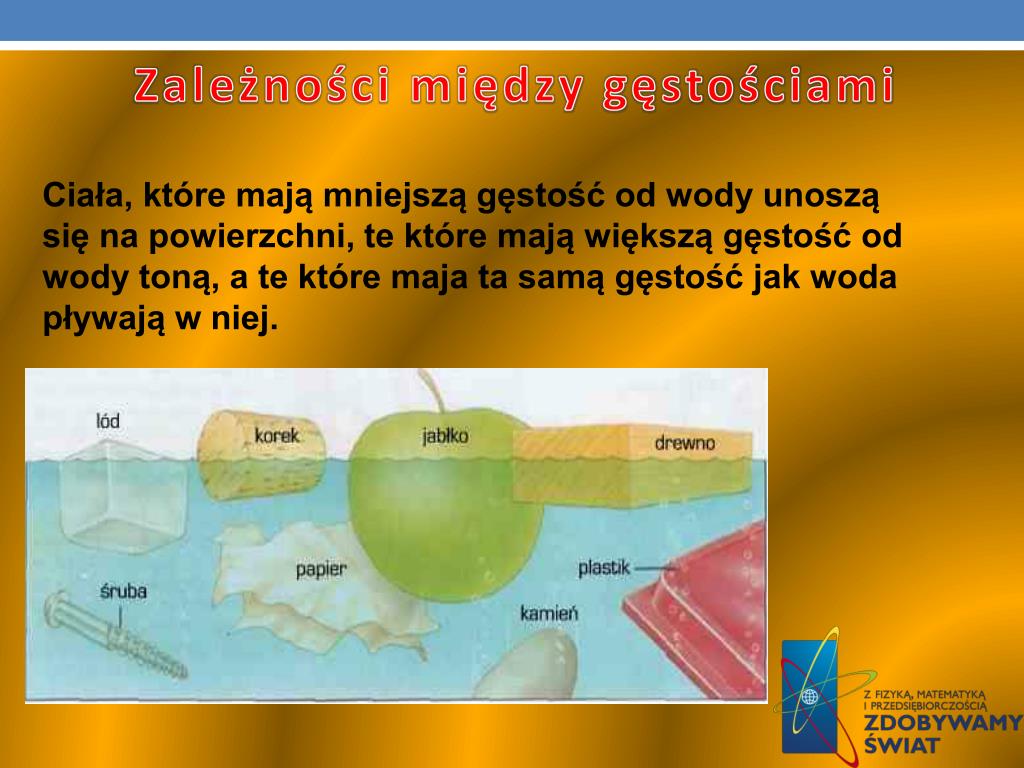 Zależności między gęstościami

Ciała, które mają mniejszą gęstość od wody unoszą się na powierzchni, te które mają większą gęstość od wody toną, a te które maja ta samą gęstość jak woda pływają w niej.

lód
korek
jabłko
drewno
papier
plastik
śruba
kamień

Z FIZYKĄ, MATEMATYKĄ I PRZEDSIĘBIORCZOŚCIĄ
ZDOBYWAMY ŚWIAT